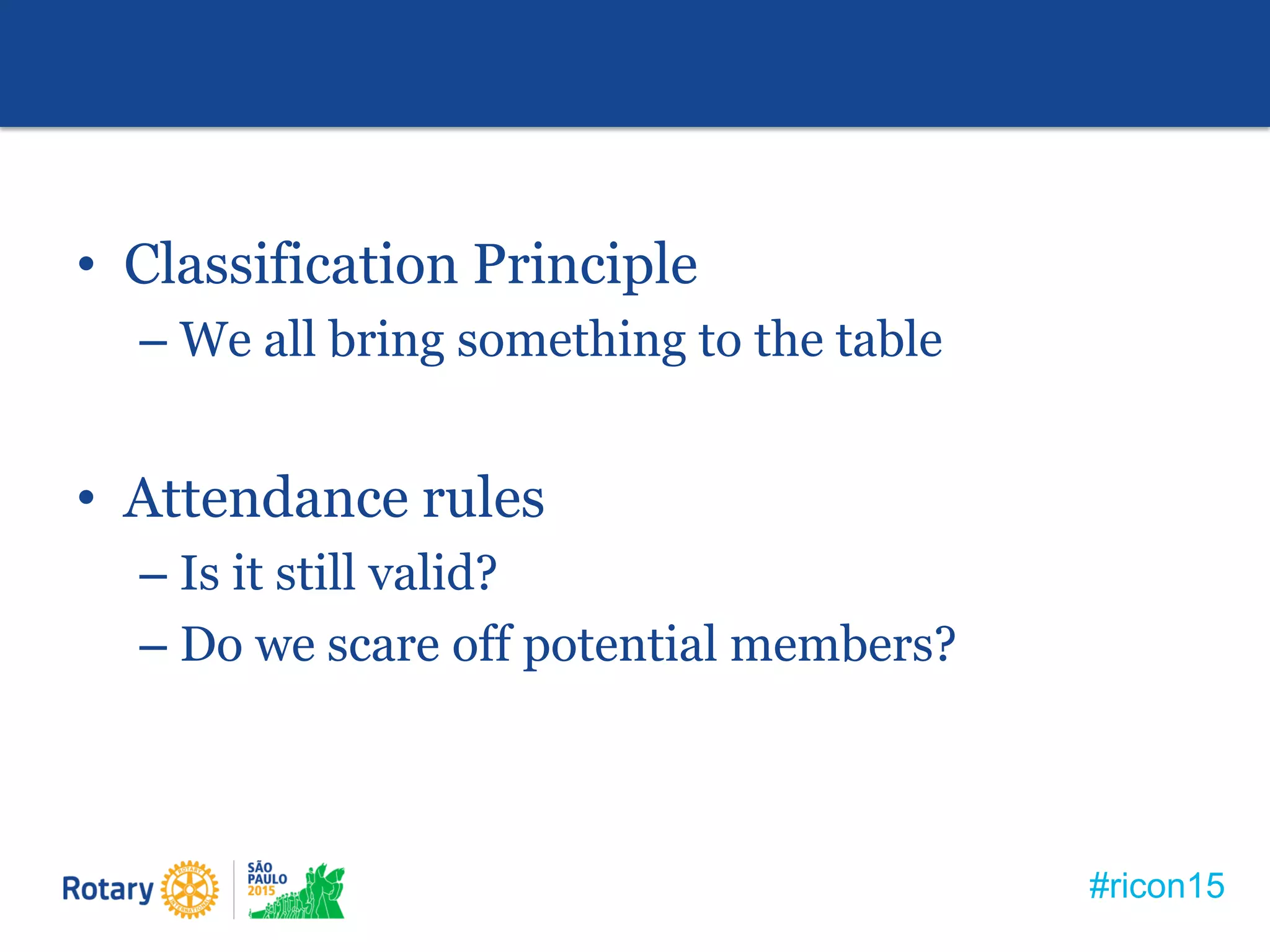 • Classification Principle
– We all bring something to the table

• Attendance rules
– Is it still valid?
– Do we scare off potential members?

Rotary ROTARY INTERNATIONAL SÃO PAULO 2015

#ricon15